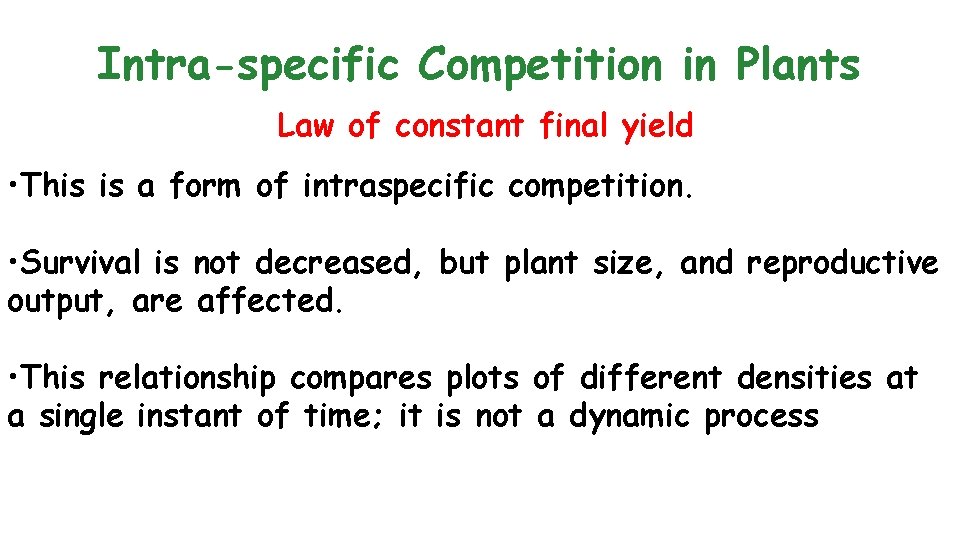 Intra-specific Competition in Plants

Law of constant final yield

•This is a form of intraspecific competition.

•Survival is not decreased, but plant size, and reproductive output, are affected.

•This relationship compares plots of different densities at a single instant of time; it is not a dynamic process